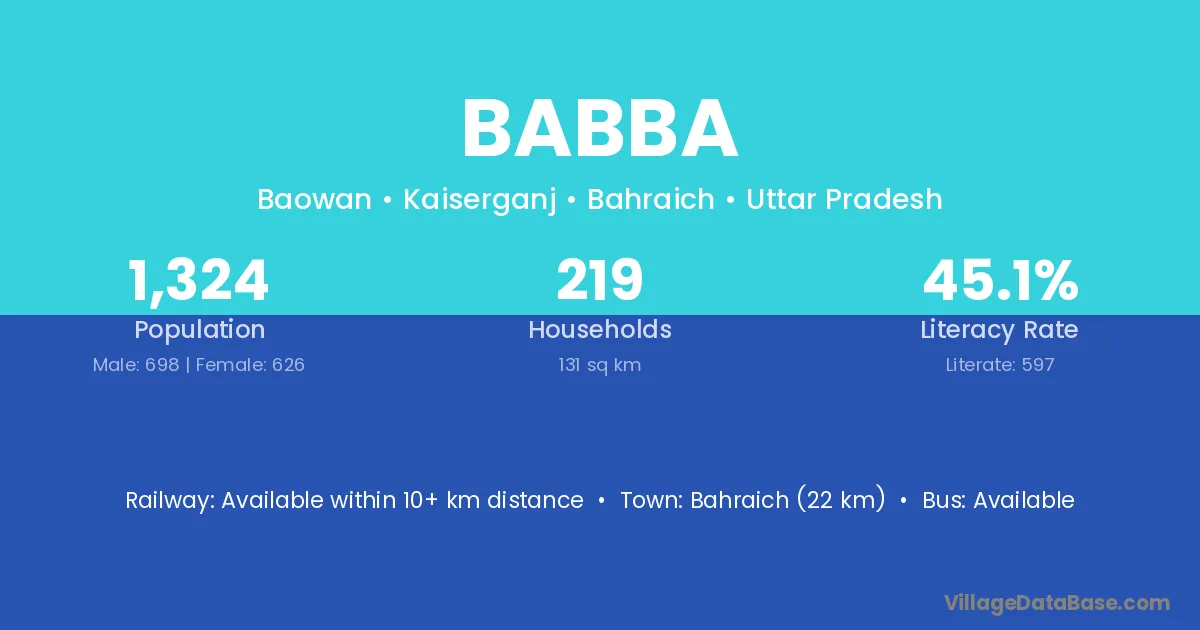 BABBA

Baowan • Kaiserganj • Bahraich • Uttar Pradesh

1,324
Population
Male: 698 | Female: 626

219
Households
131 sq km

45.1%
Literacy Rate
Literate: 597

Railway: Available within 10+ km distance • Town: Bahraich (22 km) • Bus: Available

VillageDataBase.com